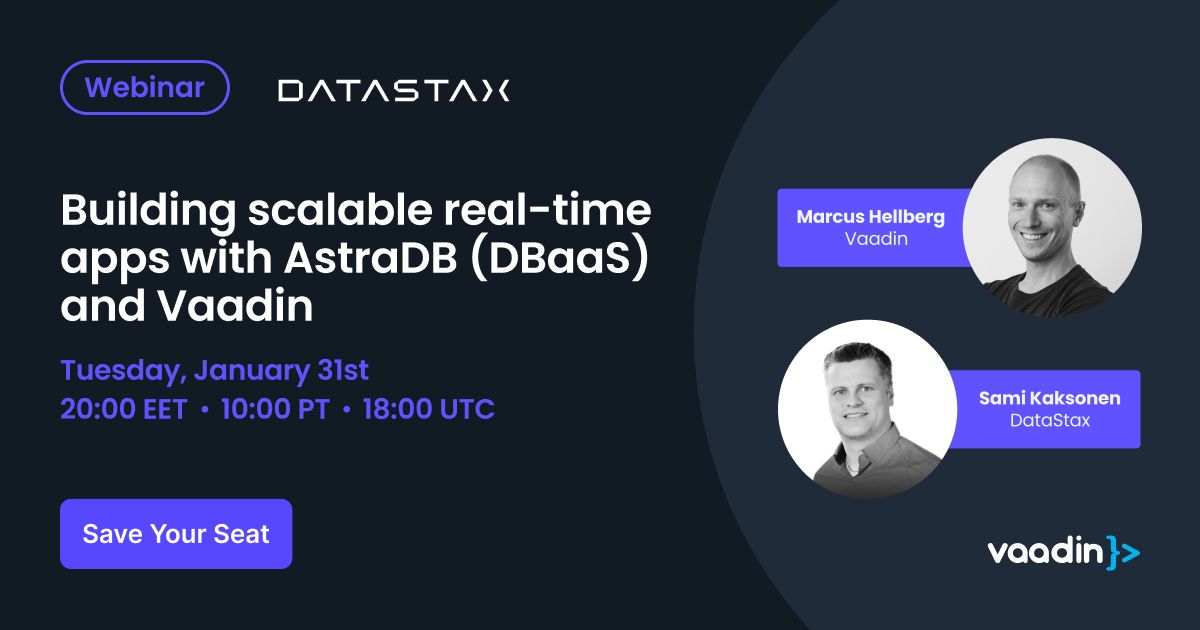 Webinar

DATASTAX

Building scalable real-time apps with AstraDB (DBaaS) and Vaadin

Tuesday, January 31st
20:00 EET • 10:00 PT • 18:00 UTC

Save Your Seat

Marcus Hellberg
Vaadin

Sami Kaksonen
DataStax

vaadin}>